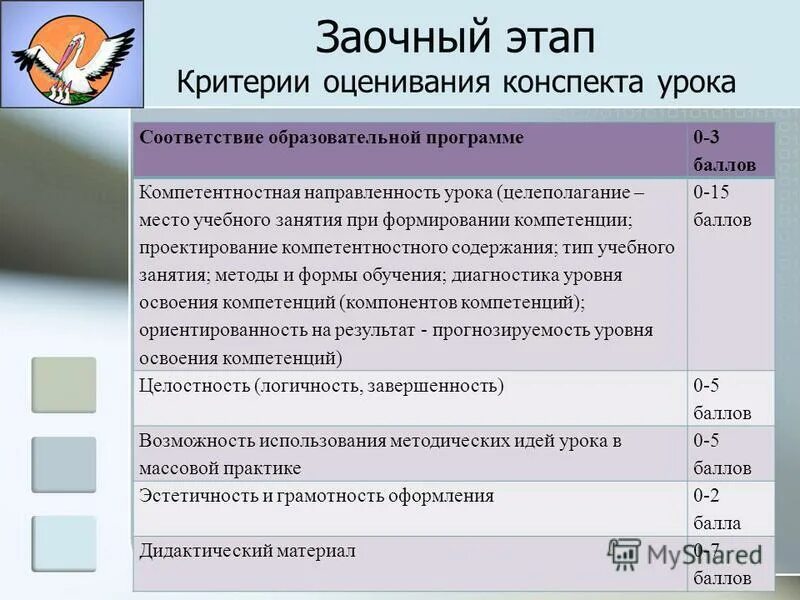 Заочный этап
Критерии оценивания конспекта урока

| Соответствие образовательной программе | 0-3 баллов |
|---|---|
| Компетентностная направленность урока (целеполагание – место учебного занятия при формировании компетенции; проектирование компетентностного содержания; тип учебного занятия; методы и формы обучения; диагностика уровня освоения компетенций (компонентов компетенций); ориентированность на результат - прогнозируемость уровня освоения компетенций) | 0-15 баллов |
| Целостность (логичность, завершенность) | 0-5 баллов |
| Возможность использования методических идей урока в массовой практике | 0-5 баллов |
| Эстетичность и грамотность оформления | 0-2 балла |
| Дидактический материал | 0-7 баллов |

MyShared